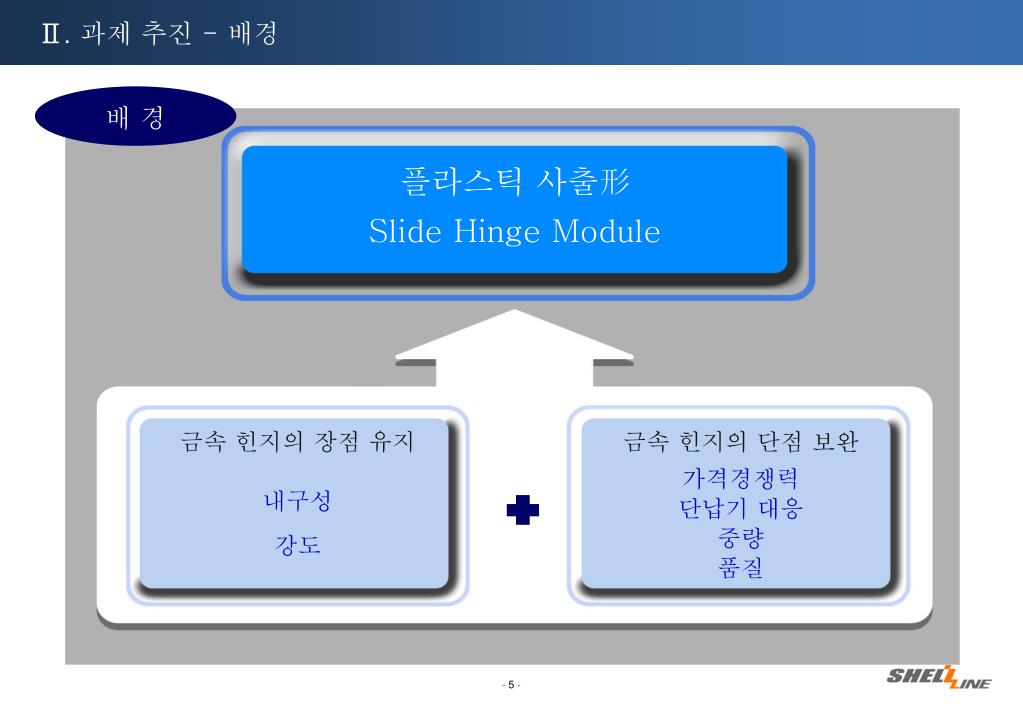 Ⅱ. 과제 추진 – 배경

배 경

플라스틱 사출形
Slide Hinge Module

금속 힌지의 장점 유지

내구성

강도

금속 힌지의 단점 보완

가격경쟁력
단납기 대응
중량
품질

- 5 -

SHELL LINE